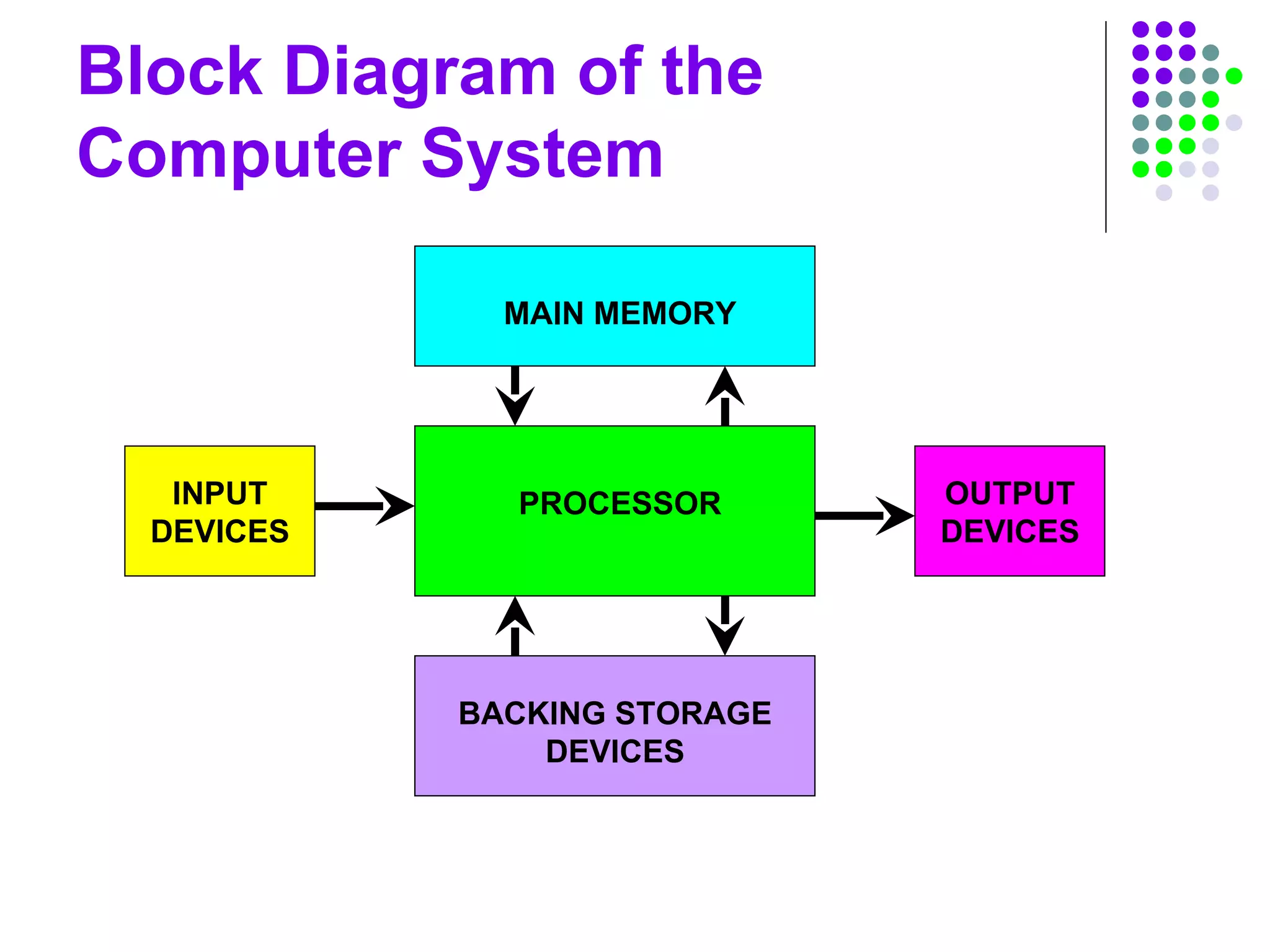 Block Diagram of the Computer System

MAIN MEMORY

INPUT DEVICES

PROCESSOR

OUTPUT DEVICES

BACKING STORAGE DEVICES